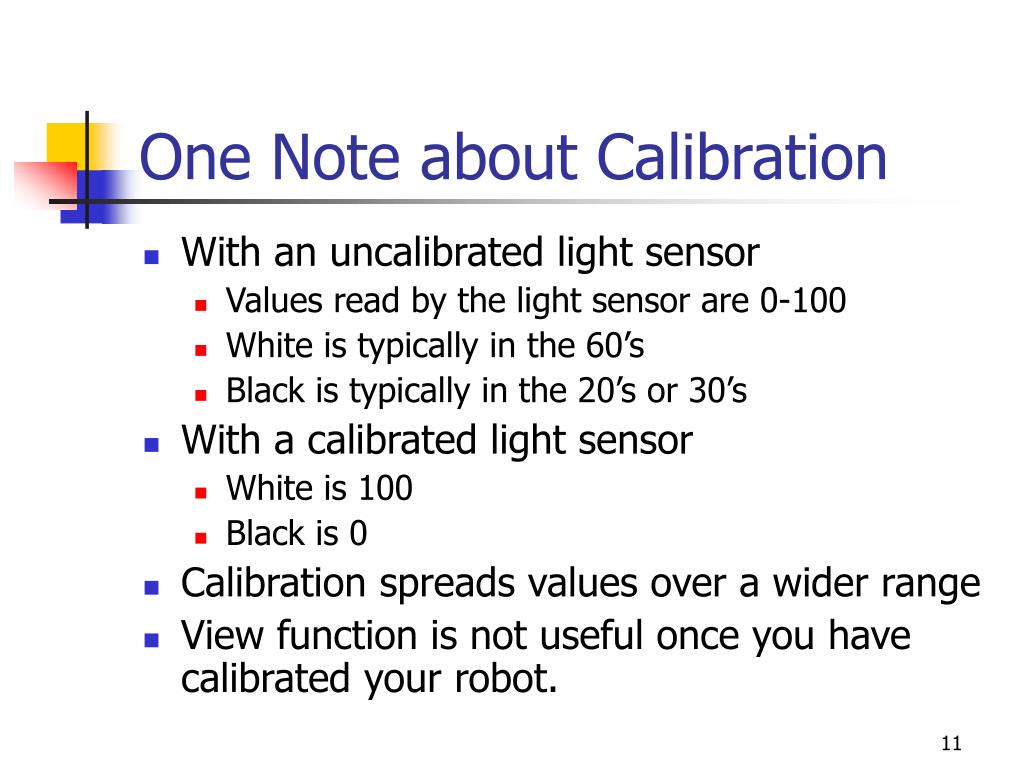 One Note about Calibration

- With an uncalibrated light sensor
  - Values read by the light sensor are 0-100
  - White is typically in the 60’s
  - Black is typically in the 20’s or 30’s
- With a calibrated light sensor
  - White is 100
  - Black is 0
- Calibration spreads values over a wider range
- View function is not useful once you have calibrated your robot.

11